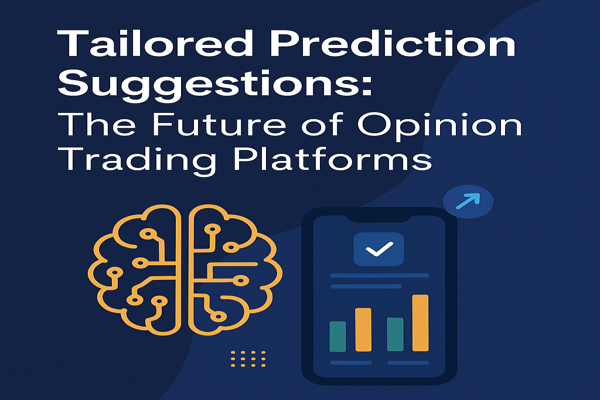 Tailored Prediction Suggestions:
The Future of Opinion Trading Platforms